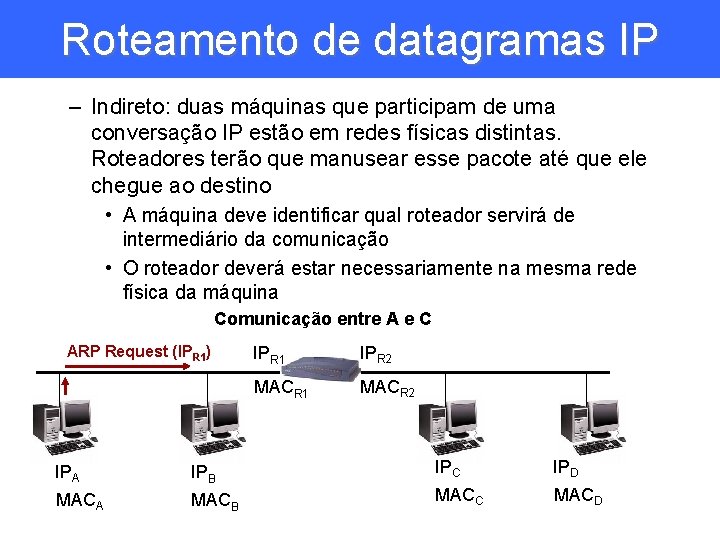 Roteamento de datagramas IP

– Indireto: duas máquinas que participam de uma conversação IP estão em redes físicas distintas. Roteadores terão que manusear esse pacote até que ele chegue ao destino
• A máquina deve identificar qual roteador servirá de intermediário da comunicação
• O roteador deverá estar necessariamente na mesma rede física da máquina

Comunicação entre A e C

ARP Request ($IP_{R1}$)

$IP_{R1}$
$MAC_{R1}$

$IP_{R2}$
$MAC_{R2}$

$IP_A$
$MAC_A$

$IP_B$
$MAC_B$

$IP_C$
$MAC_C$

$IP_D$
$MAC_D$